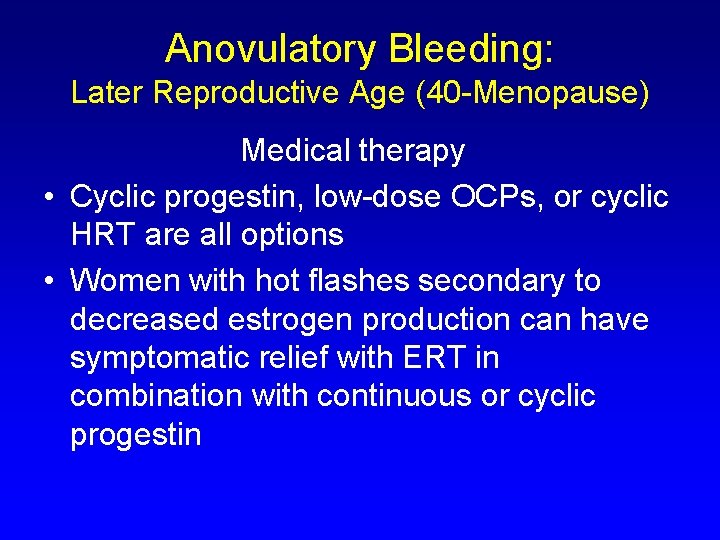 Anovulatory Bleeding:
Later Reproductive Age (40-Menopause)

Medical therapy

• Cyclic progestin, low-dose OCPs, or cyclic HRT are all options

• Women with hot flashes secondary to decreased estrogen production can have symptomatic relief with ERT in combination with continuous or cyclic progestin